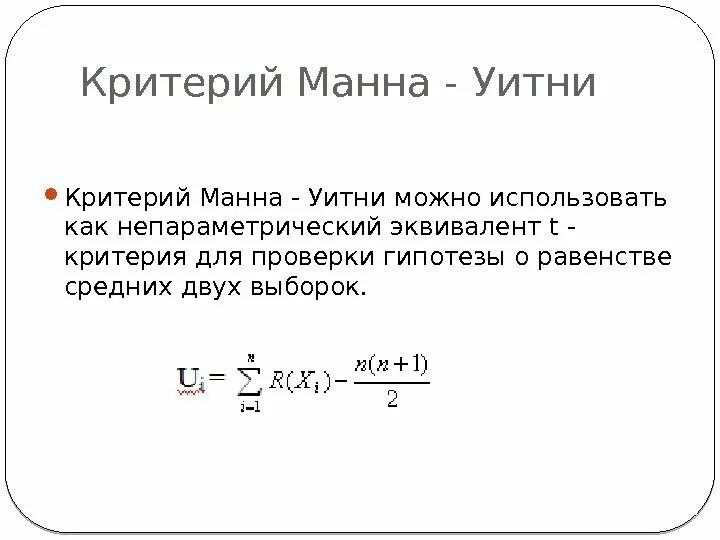 Критерий Манна - Уитни

Критерий Манна - Уитни можно использовать как непараметрический эквивалент t - критерия для проверки гипотезы о равенстве средних двух выборок.

$U_i = \sum_{i=1}^{n} R(X_i) - \frac{n(n+1)}{2}$